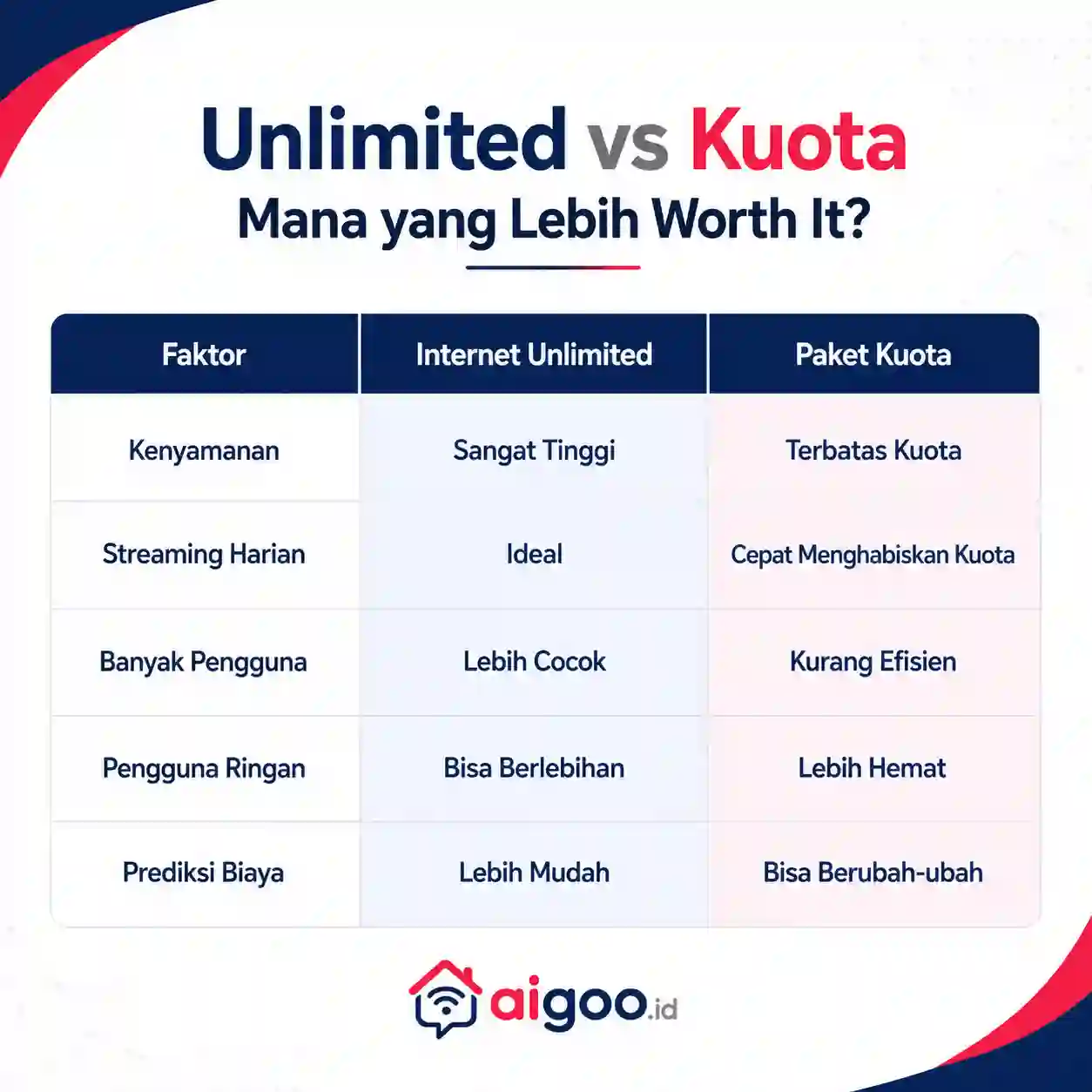 Unlimited vs Kuota
Mana yang Lebih Worth It?

| Faktor | Internet Unlimited | Paket Kuota |
|---|---|---|
| Kenyamanan | Sangat Tinggi | Terbatas Kuota |
| Streaming Harian | Ideal | Cepat Menghabiskan Kuota |
| Banyak Pengguna | Lebih Cocok | Kurang Efisien |
| Pengguna Ringan | Bisa Berlebihan | Lebih Hemat |
| Prediksi Biaya | Lebih Mudah | Bisa Berubah-ubah |

aigoo.id